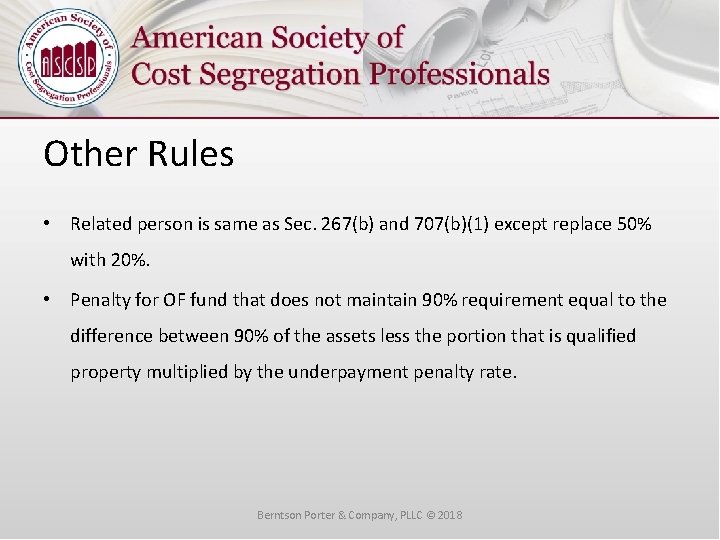 American Society of Cost Segregation Professionals
ASCSP

American Society of
Cost Segregation Professionals

Other Rules

• Related person is same as Sec. 267(b) and 707(b)(1) except replace 50% with 20%.

• Penalty for OF fund that does not maintain 90% requirement equal to the difference between 90% of the assets less the portion that is qualified property multiplied by the underpayment penalty rate.

Berntson Porter & Company, PLLC © 2018